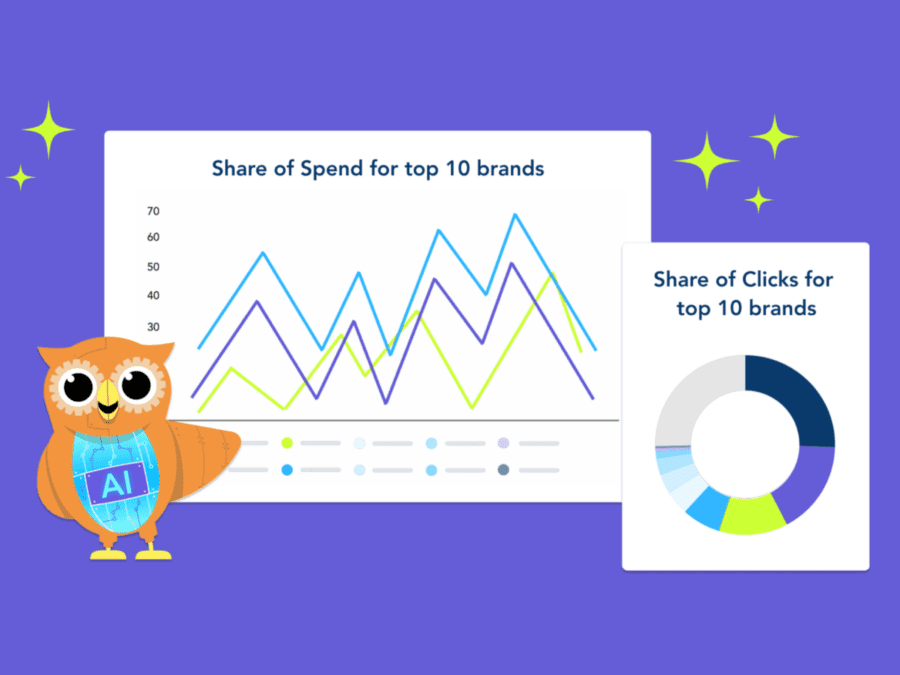 Share of Spend for top 10 brands

70
60
50
40
30

AI

Share of Clicks for top 10 brands